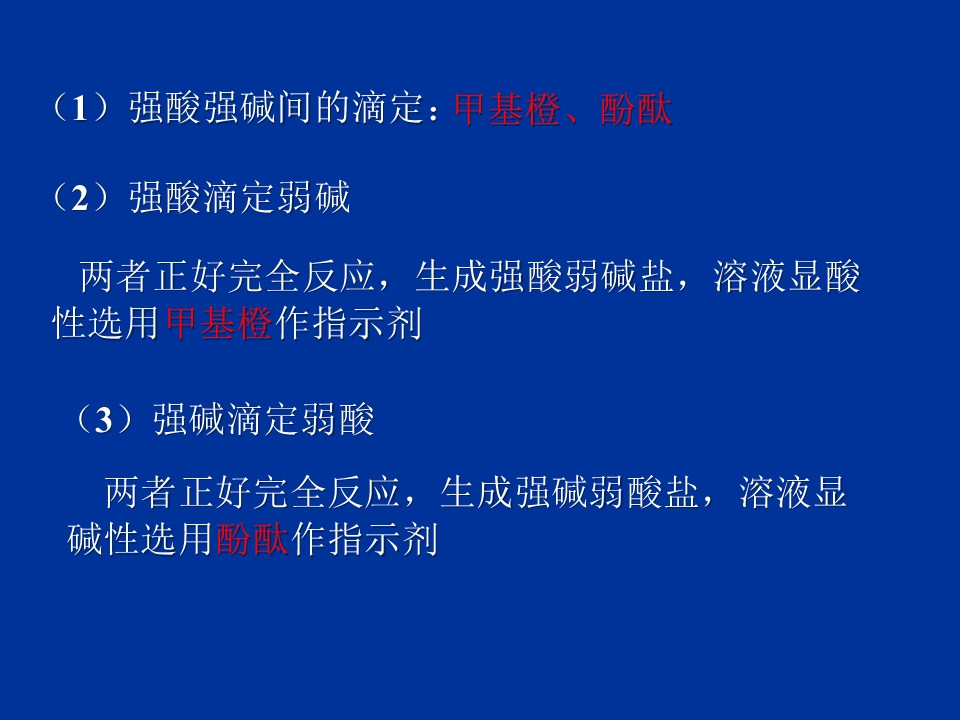 （1）强酸强碱间的滴定：甲基橙、酚酞

（2）强酸滴定弱碱

两者正好完全反应，生成强酸弱碱盐，溶液显酸性选用甲基橙作指示剂

（3）强碱滴定弱酸

两者正好完全反应，生成强碱弱酸盐，溶液显碱性选用酚酞作指示剂